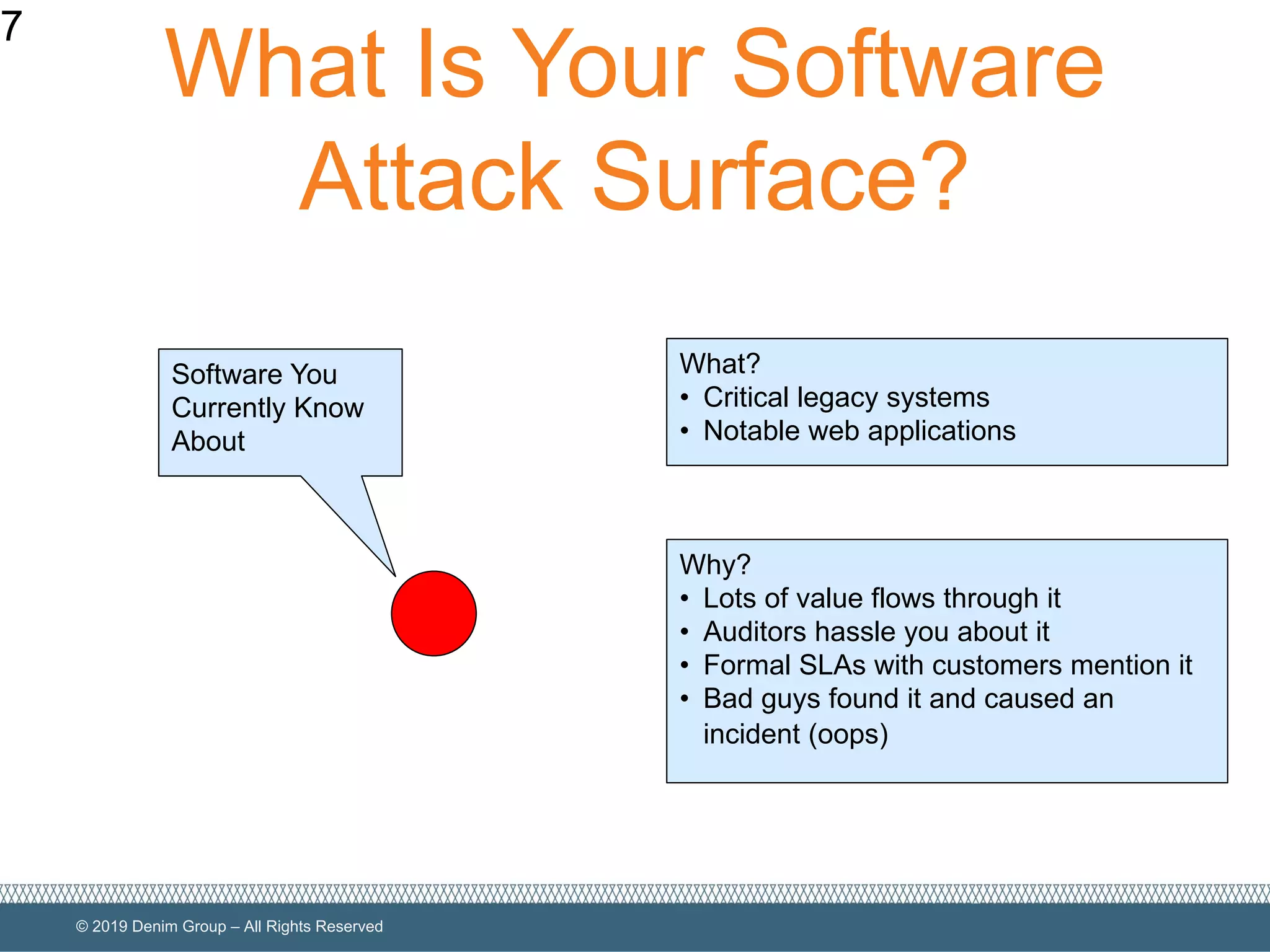 7

What Is Your Software Attack Surface?

Software You Currently Know About

What?
• Critical legacy systems
• Notable web applications

Why?
• Lots of value flows through it
• Auditors hassle you about it
• Formal SLAs with customers mention it
• Bad guys found it and caused an incident (oops)

© 2019 Denim Group – All Rights Reserved